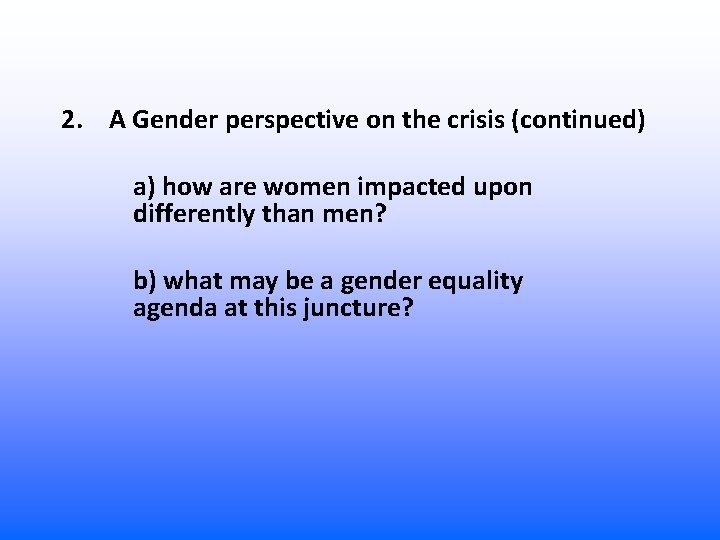 2. A Gender perspective on the crisis (continued)

a) how are women impacted upon differently than men?

b) what may be a gender equality agenda at this juncture?